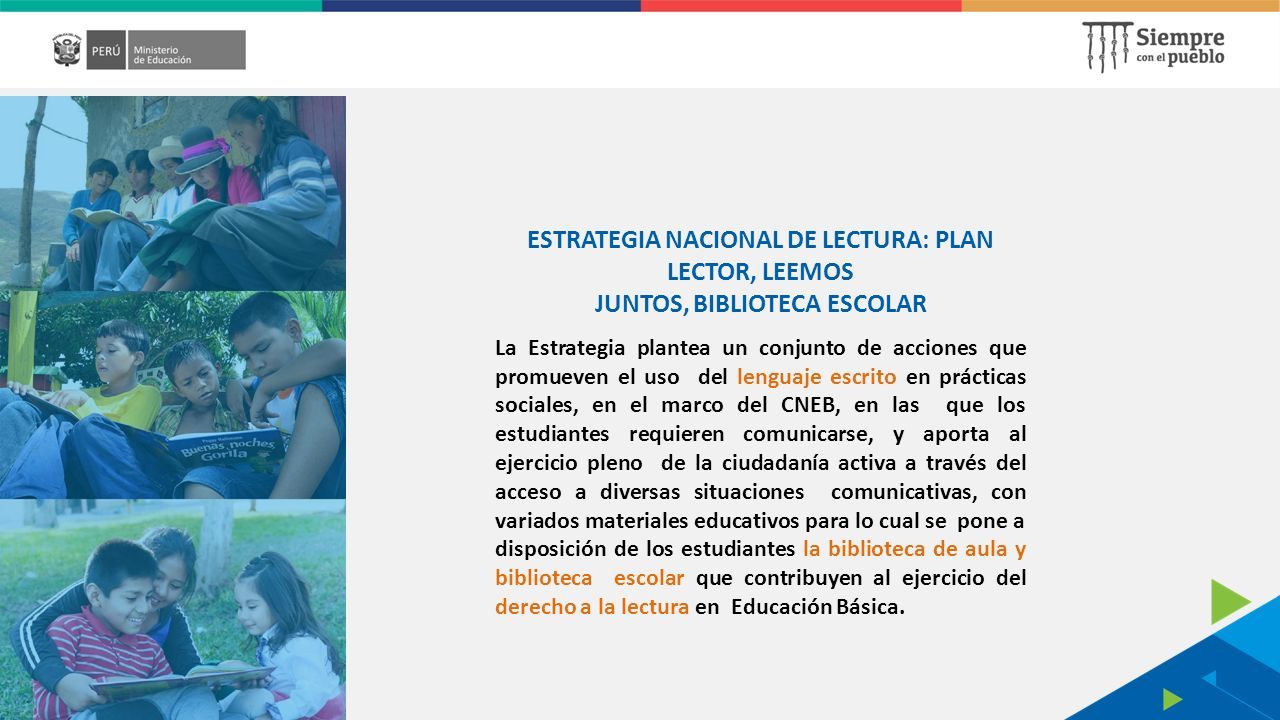 PERÚ | Ministerio de Educación

Siempre con el pueblo

Buenas noches Gorila

ESTRATEGIA NACIONAL DE LECTURA: PLAN LECTOR, LEEMOS JUNTOS, BIBLIOTECA ESCOLAR

La Estrategia plantea un conjunto de acciones que promueven el uso del lenguaje escrito en prácticas sociales, en el marco del CNEB, en las que los estudiantes requieren comunicarse, y aporta al ejercicio pleno de la ciudadanía activa a través del acceso a diversas situaciones comunicativas, con variados materiales educativos para lo cual se pone a disposición de los estudiantes la biblioteca de aula y biblioteca escolar que contribuyen al ejercicio del derecho a la lectura en Educación Básica.